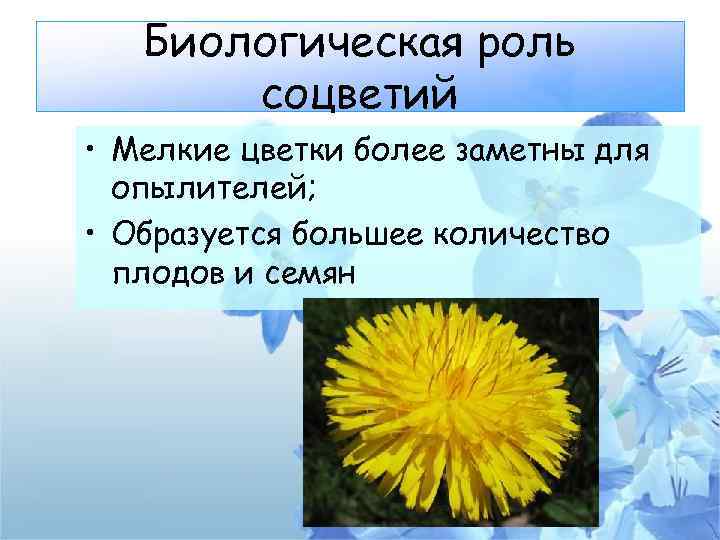 Биологическая роль соцветий

• Мелкие цветки более заметны для опылителей;
• Образуется большее количество плодов и семян